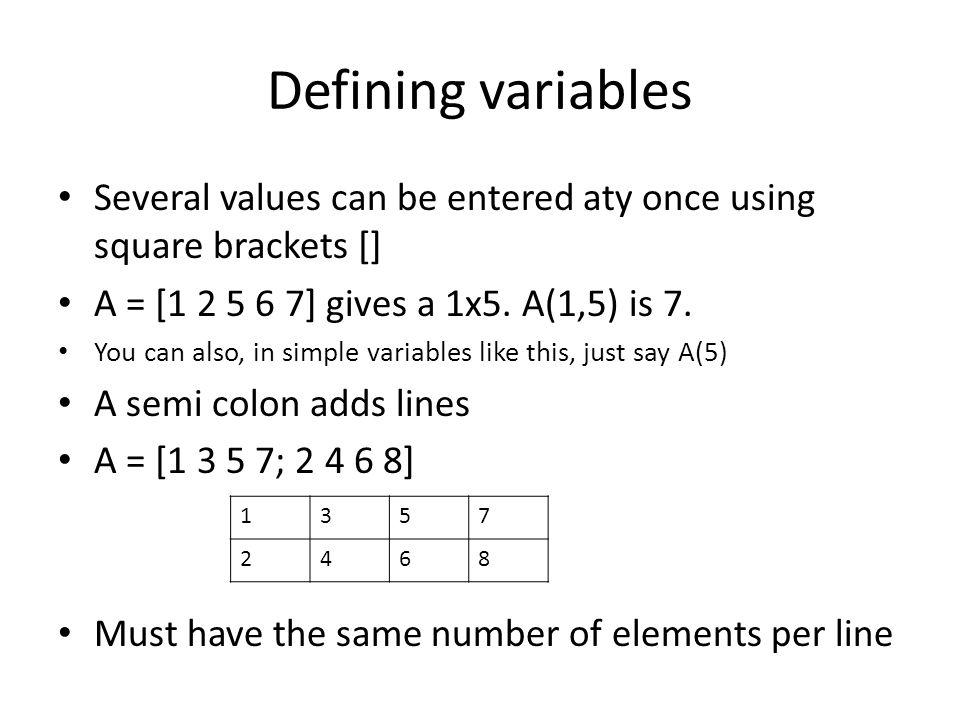 Defining variables

• Several values can be entered aty once using square brackets []

• A = [1 2 5 6 7] gives a 1x5. A(1,5) is 7.

• You can also, in simple variables like this, just say A(5)

• A semi colon adds lines

• A = [1 3 5 7; 2 4 6 8]

| 1 | 3 | 5 | 7 |
|---|---|---|---|
| 2 | 4 | 6 | 8 |

• Must have the same number of elements per line